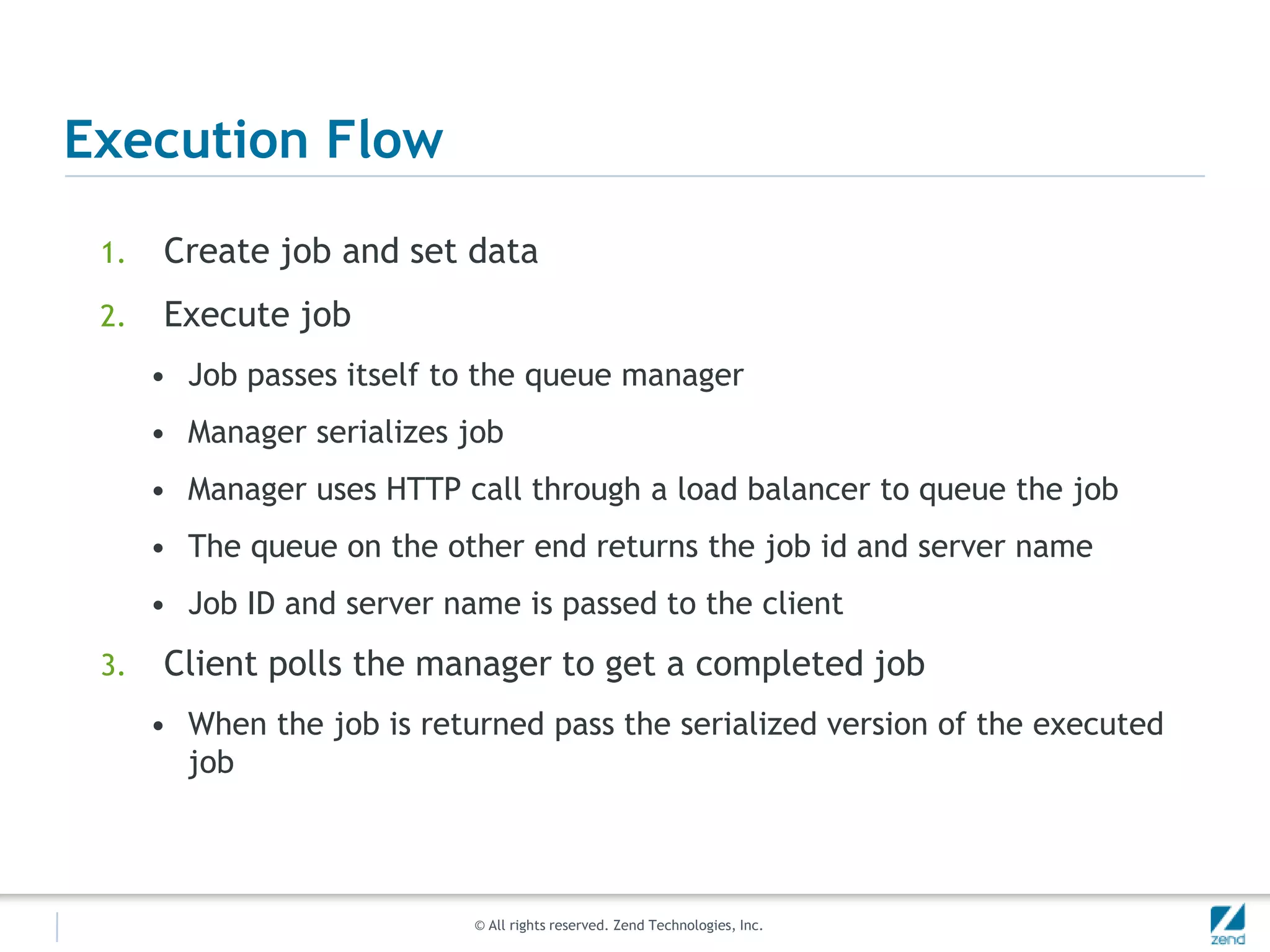 Execution Flow

1. Create job and set data
2. Execute job
• Job passes itself to the queue manager
• Manager serializes job
• Manager uses HTTP call through a load balancer to queue the job
• The queue on the other end returns the job id and server name
• Job ID and server name is passed to the client
3. Client polls the manager to get a completed job
• When the job is returned pass the serialized version of the executed job

© All rights reserved. Zend Technologies, Inc.

zend